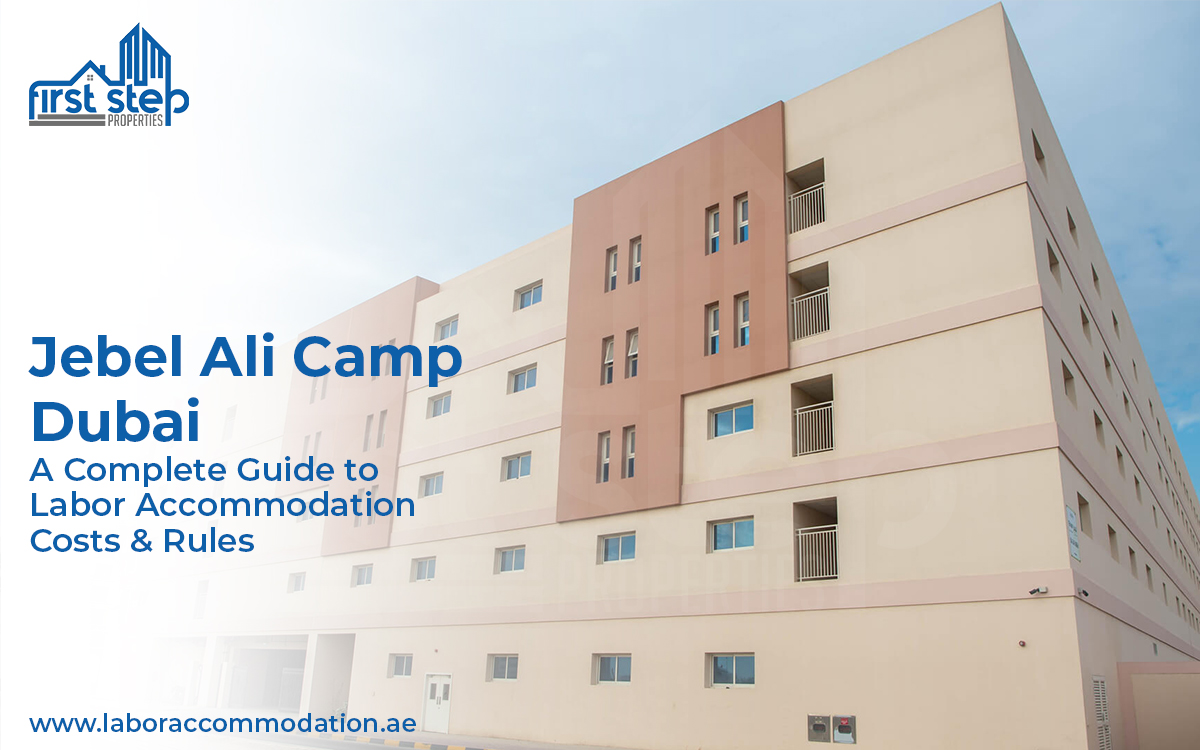 first step
PROPERTIES

Jebel Ali Camp Dubai
A Complete Guide to Labor Accommodation Costs & Rules

www.laboraccommodation.ae